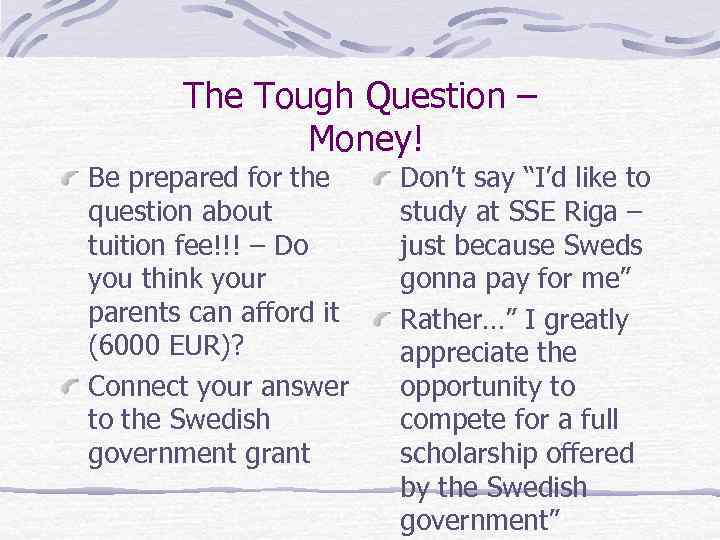 The Tough Question – Money!

Be prepared for the question about tuition fee!!! – Do you think your parents can afford it (6000 EUR)?

Connect your answer to the Swedish government grant

Don't say "I'd like to study at SSE Riga – just because Sweds gonna pay for me"

Rather…" I greatly appreciate the opportunity to compete for a full scholarship offered by the Swedish government"